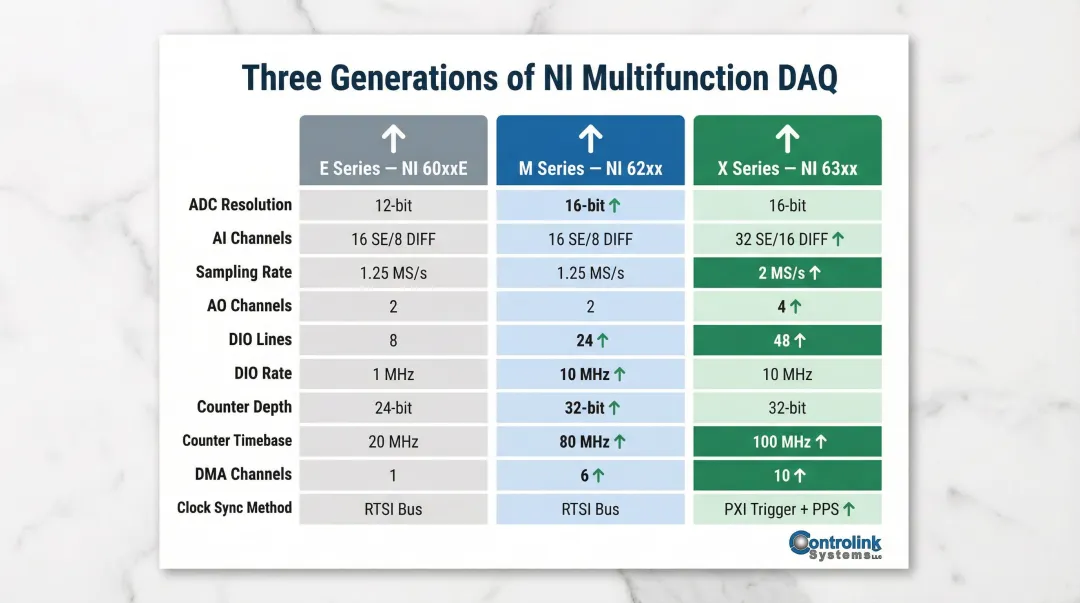 Three Generations of NI Multifunction DAQ

| | ↑ E Series — NI 60xxE | ↑ M Series — NI 62xx | ↑ X Series — NI 63xx |
|---|---|---|---|
| ADC Resolution | 12-bit | 16-bit ↑ | 16-bit |
| AI Channels | 16 SE/8 DIFF | 16 SE/8 DIFF | 32 SE/16 DIFF ↑ |
| Sampling Rate | 1.25 MS/s | 1.25 MS/s | 2 MS/s ↑ |
| AO Channels | 2 | 2 | 4 ↑ |
| DIO Lines | 8 | 24 ↑ | 48 ↑ |
| DIO Rate | 1 MHz | 10 MHz ↑ | 10 MHz |
| Counter Depth | 24-bit | 32-bit ↑ | 32-bit |
| Counter Timebase | 20 MHz | 80 MHz ↑ | 100 MHz ↑ |
| DMA Channels | 1 | 6 ↑ | 10 ↑ |
| Clock Sync Method | RTSI Bus | RTSI Bus | PXI Trigger + PPS ↑ |

Controlink Systems LLC